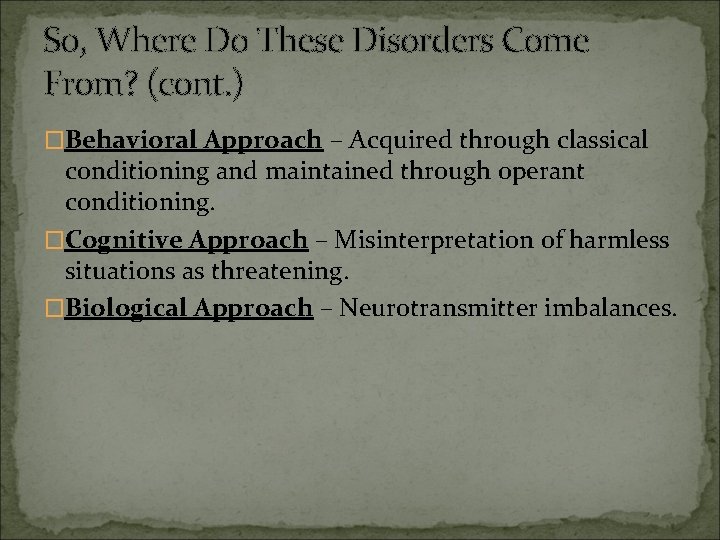 So, Where Do These Disorders Come From? (cont.)

Behavioral Approach – Acquired through classical conditioning and maintained through operant conditioning.

Cognitive Approach – Misinterpretation of harmless situations as threatening.

Biological Approach – Neurotransmitter imbalances.